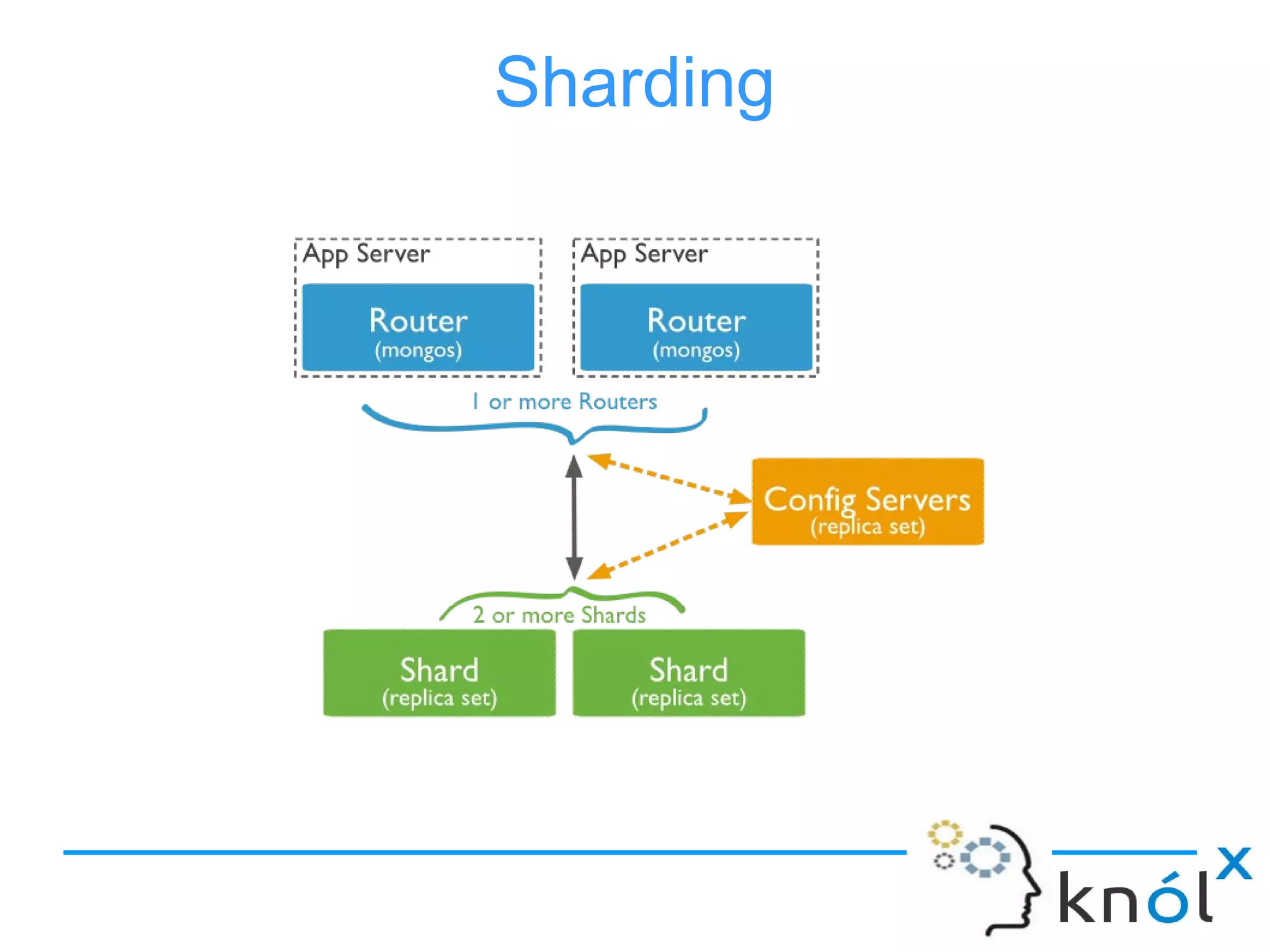 Sharding

App Server

Router
(mongos)

App Server

Router
(mongos)

1 or more Routers

Config Servers
(replica set)

2 or more Shards

Shard
(replica set)

Shard
(replica set)

knólx